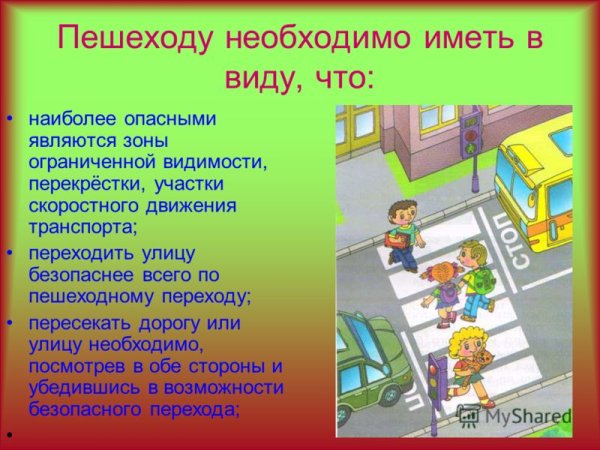 Пешеходу необходимо иметь в виду, что:

• наиболее опасными являются зоны ограниченной видимости, перекрёстки, участки скоростного движения транспорта;
• переходить улицу безопаснее всего по пешеходному переходу;
• пересекать дорогу или улицу необходимо, посмотрев в обе стороны и убедившись в возможности безопасного перехода;
•

СТОП

MyShared